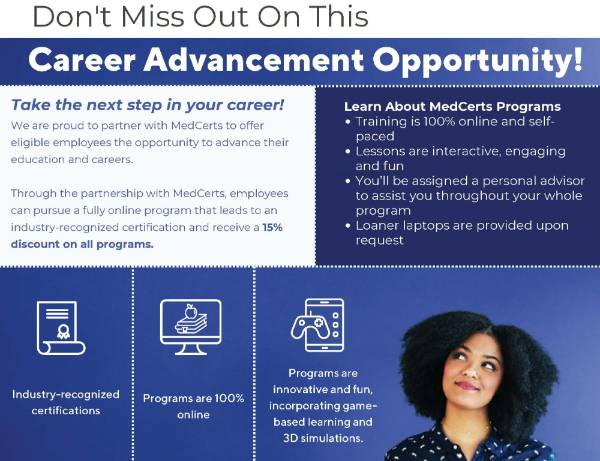 Don't Miss Out On This

Career Advancement Opportunity!

Take the next step in your career!

We are proud to partner with MedCerts to offer eligible employees the opportunity to advance their education and careers.

Through the partnership with MedCerts, employees can pursue a fully online program that leads to an industry-recognized certification and receive a 15% discount on all programs.

Learn About MedCerts Programs

• Training is 100% online and self-paced
• Lessons are interactive, engaging and fun
• You'll be assigned a personal advisor to assist you throughout your whole program
• Loaner laptops are provided upon request

Industry-recognized certifications

Programs are 100% online

Programs are innovative and fun, incorporating game-based learning and 3D simulations.